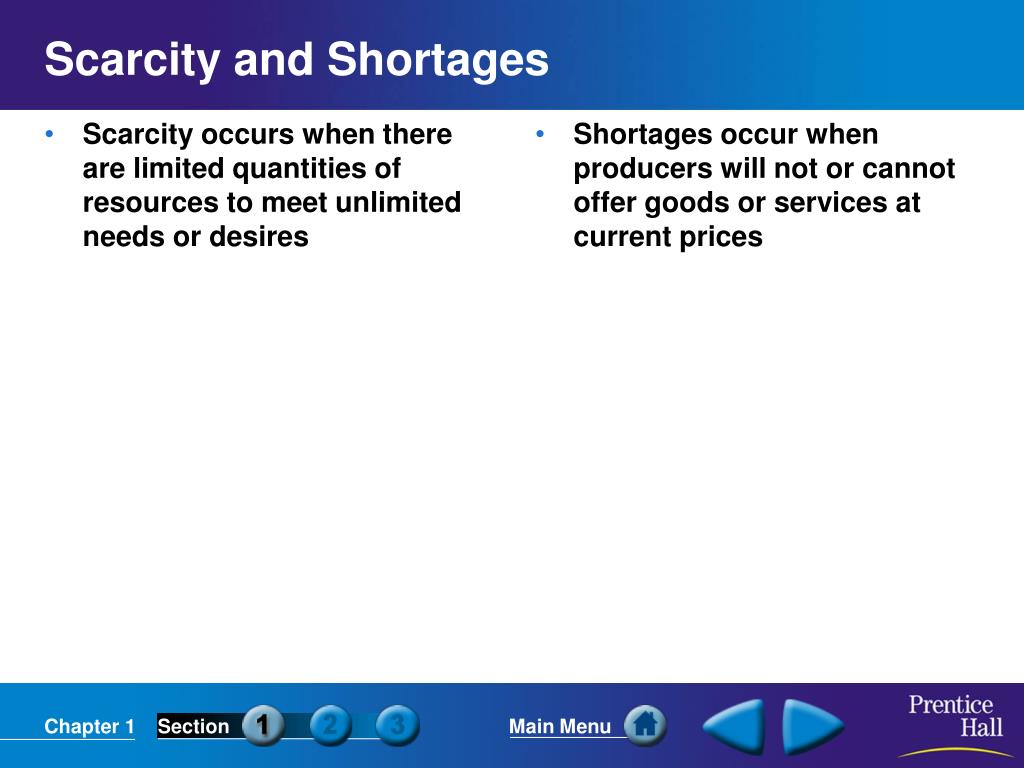 Scarcity and Shortages

• Scarcity occurs when there are limited quantities of resources to meet unlimited needs or desires

• Shortages occur when producers will not or cannot offer goods or services at current prices

Chapter 1 Section 1 2 3 Main Menu Prentice Hall